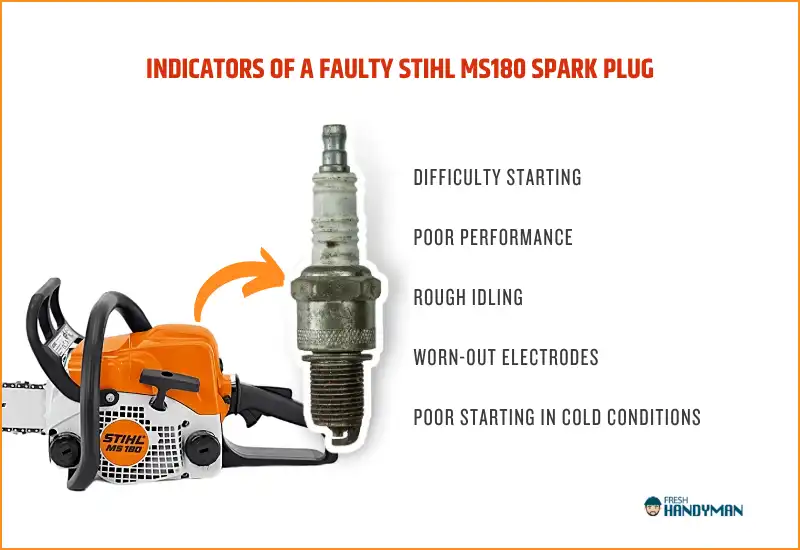 INDICATORS OF A FAULTY STIHL MS180 SPARK PLUG

DIFFICULTY STARTING

POOR PERFORMANCE

ROUGH IDLING

WORN-OUT ELECTRODES

POOR STARTING IN COLD CONDITIONS

STIHL MS 180

FRESH HANDYMAN